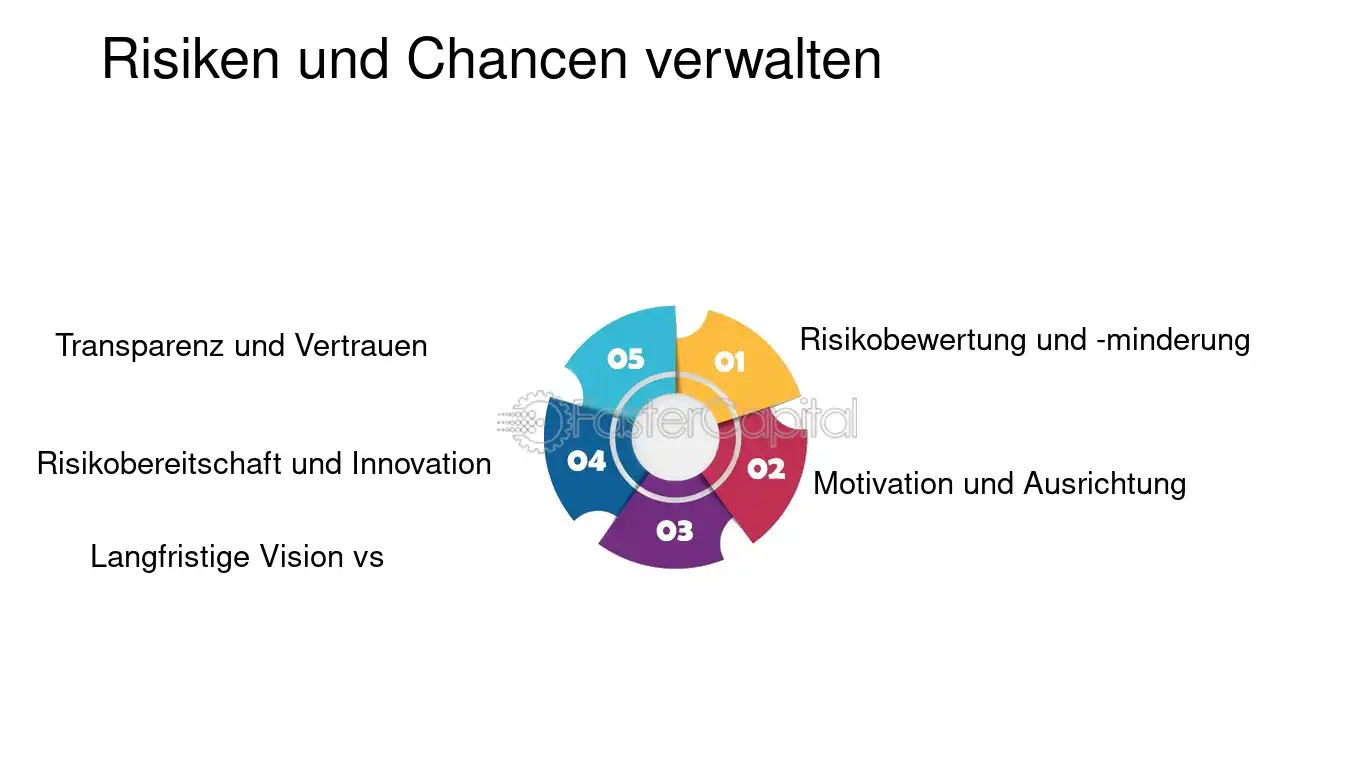 Risiken und Chancen verwalten

Transparenz und Vertrauen

Risikobereitschaft und Innovation

Langfristige Vision vs

05

01

04

02

03

Risikobewertung und -minderung

Motivation und Ausrichtung

FasterCapital